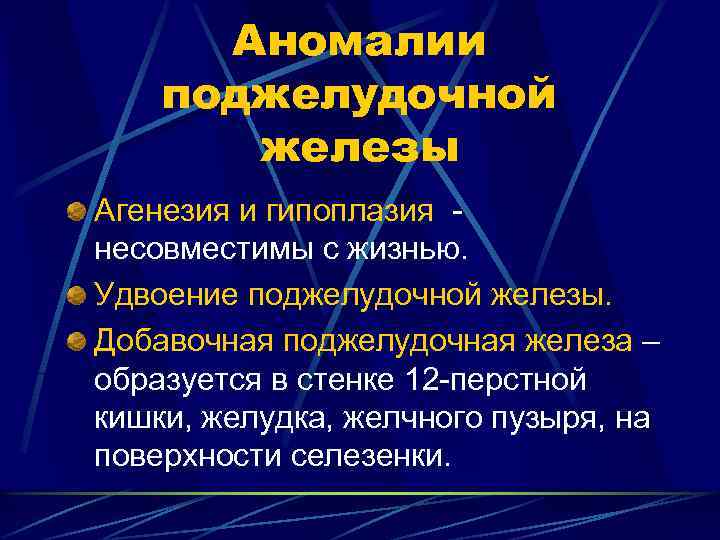 Аномалии поджелудочной железы

Агенезия и гипоплазия - несовместимы с жизнью.

Удвоение поджелудочной железы.

Добавочная поджелудочная железа – образуется в стенке 12-перстной кишки, желудка, желчного пузыря, на поверхности селезенки.